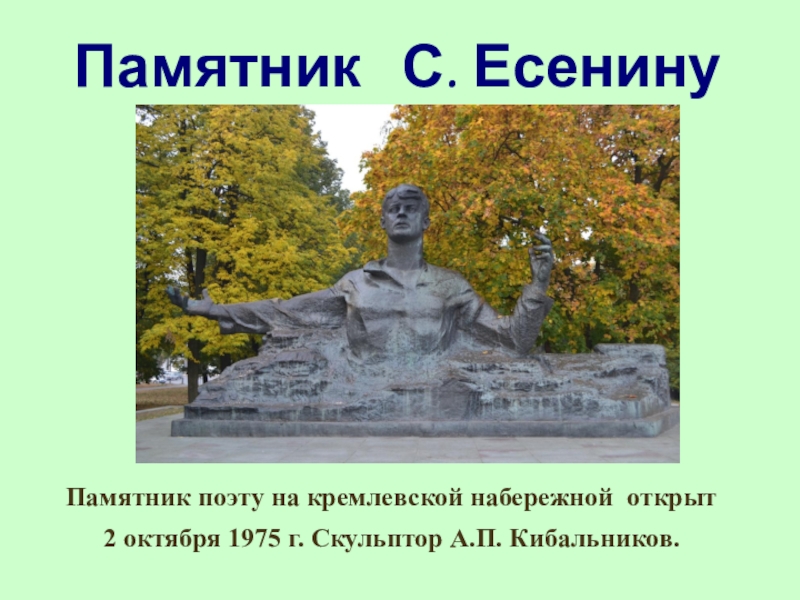 Памятник С. Есенину

Памятник поэту на кремлевской набережной открыт 2 октября 1975 г. Скульптор А.П. Кибальников.